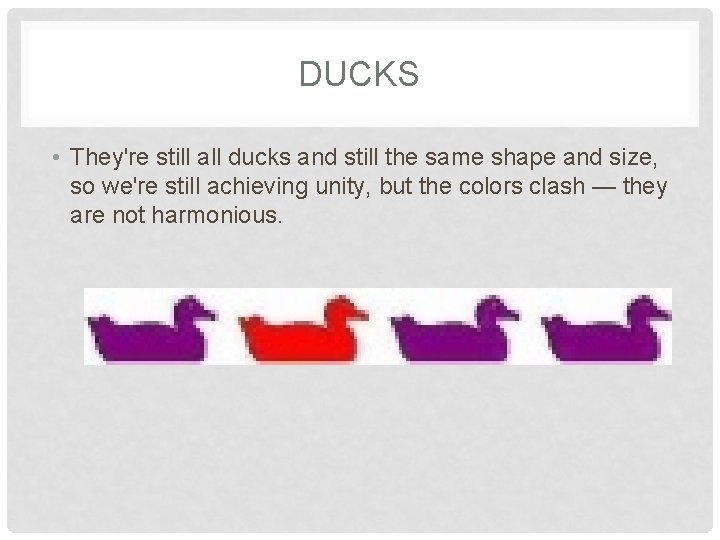 DUCKS

• They're still all ducks and still the same shape and size, so we're still achieving unity, but the colors clash — they are not harmonious.